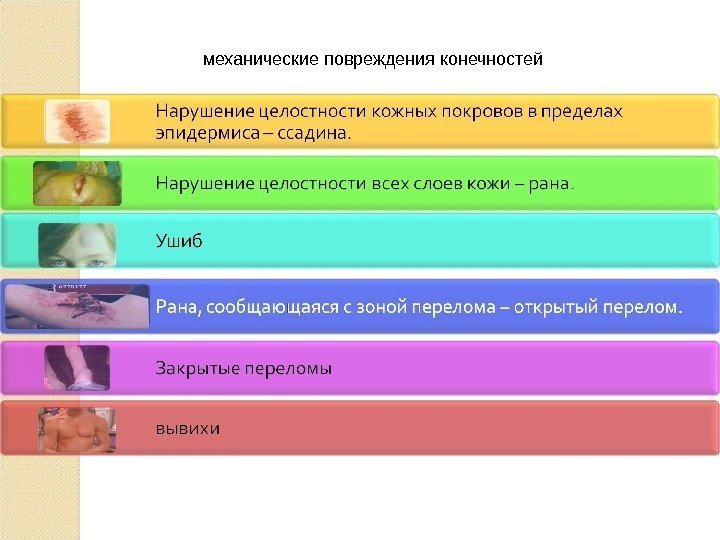 механические повреждения конечностей

Нарушение целостности кожных покровов в пределах эпидермиса – ссадина.

Нарушение целостности всех слоев кожи – рана.

Ушиб

Рана, сообщающаяся с зоной перелома – открытый перелом.

Закрытые переломы

вывихи